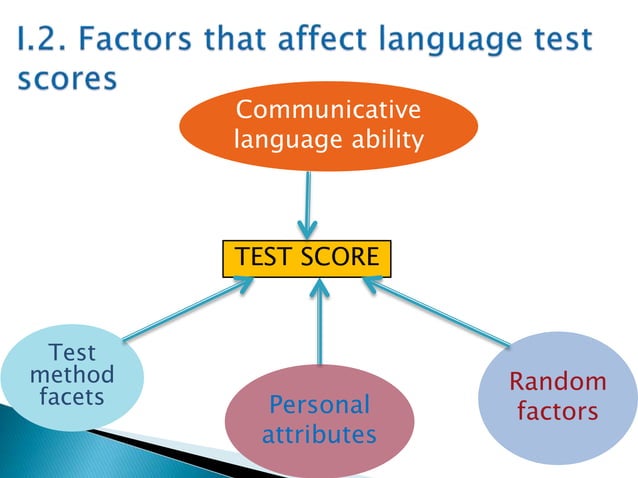 I.2. Factors that affect language test scores

Communicative language ability

TEST SCORE

Test method facets

Personal attributes

Random factors